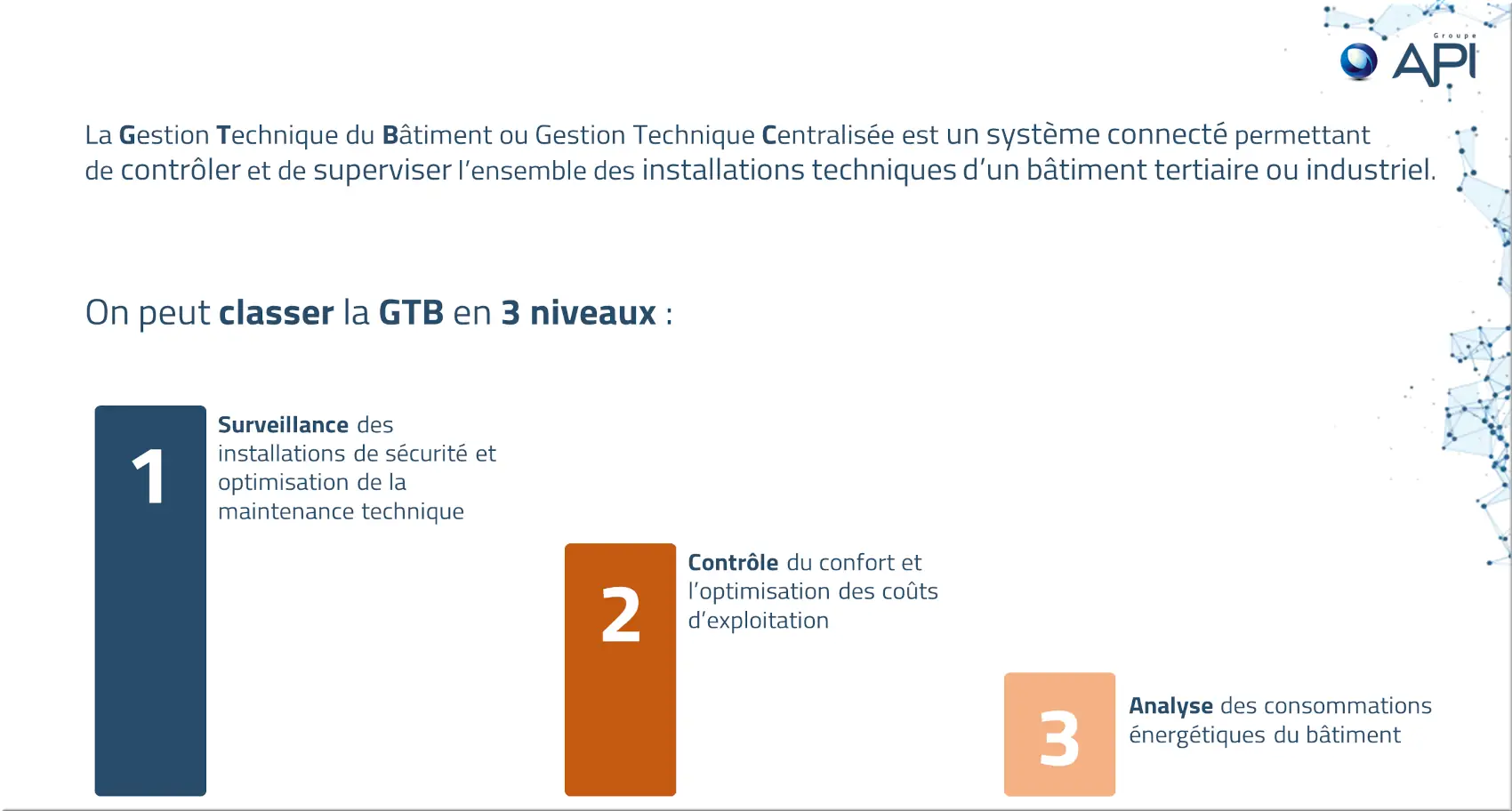 Groupe
API

La Gestion Technique du Bâtiment ou Gestion Technique Centralisée est un système connecté permettant de contrôler et de superviser l'ensemble des installations techniques d'un bâtiment tertiaire ou industriel.

On peut classer la GTB en 3 niveaux :

1
Surveillance des installations de sécurité et optimisation de la maintenance technique

2
Contrôle du confort et l'optimisation des coûts d'exploitation

3
Analyse des consommations énergétiques du bâtiment